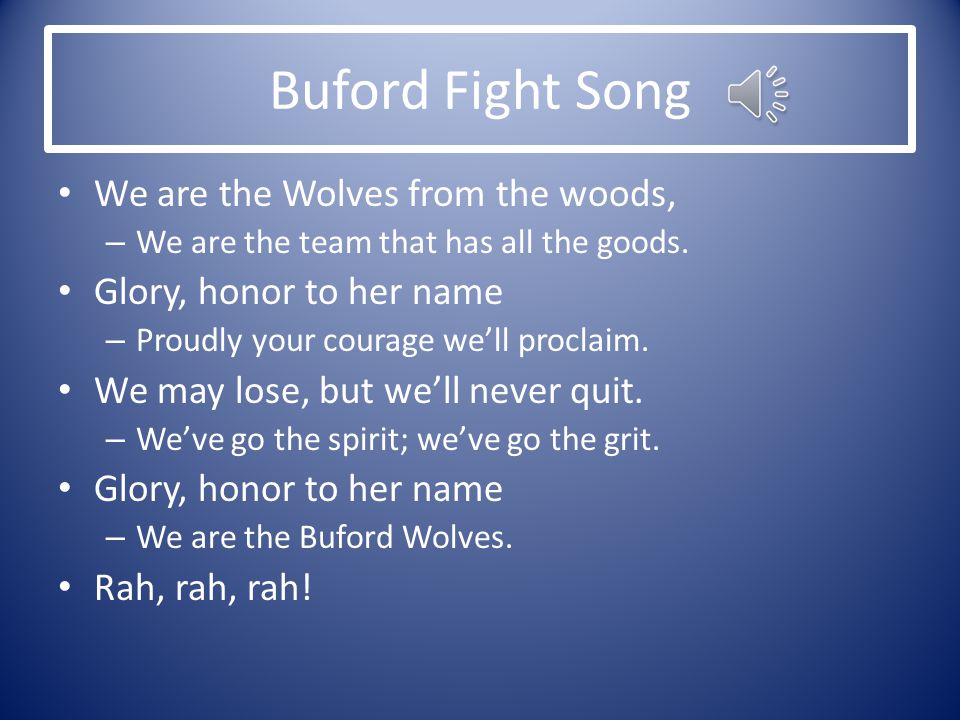 Buford Fight Song

• We are the Wolves from the woods,
– We are the team that has all the goods.
• Glory, honor to her name
– Proudly your courage we'll proclaim.
• We may lose, but we'll never quit.
– We've go the spirit; we've go the grit.
• Glory, honor to her name
– We are the Buford Wolves.
• Rah, rah, rah!